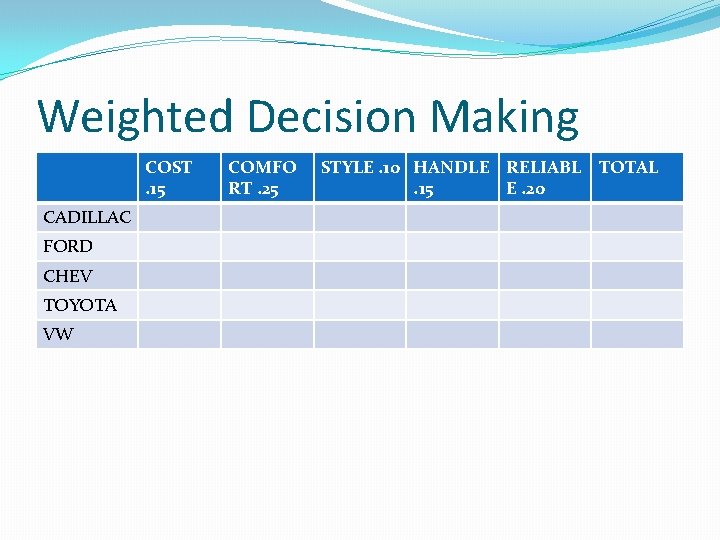 Weighted Decision Making

| | COST .15 | COMFORT .25 | STYLE .10 | HANDLE .15 | RELIABLE .20 | TOTAL |
|---|---|---|---|---|---|---|
| CADILLAC | | | | | | |
| FORD | | | | | | |
| CHEV | | | | | | |
| TOYOTA | | | | | | |
| VW | | | | | | |